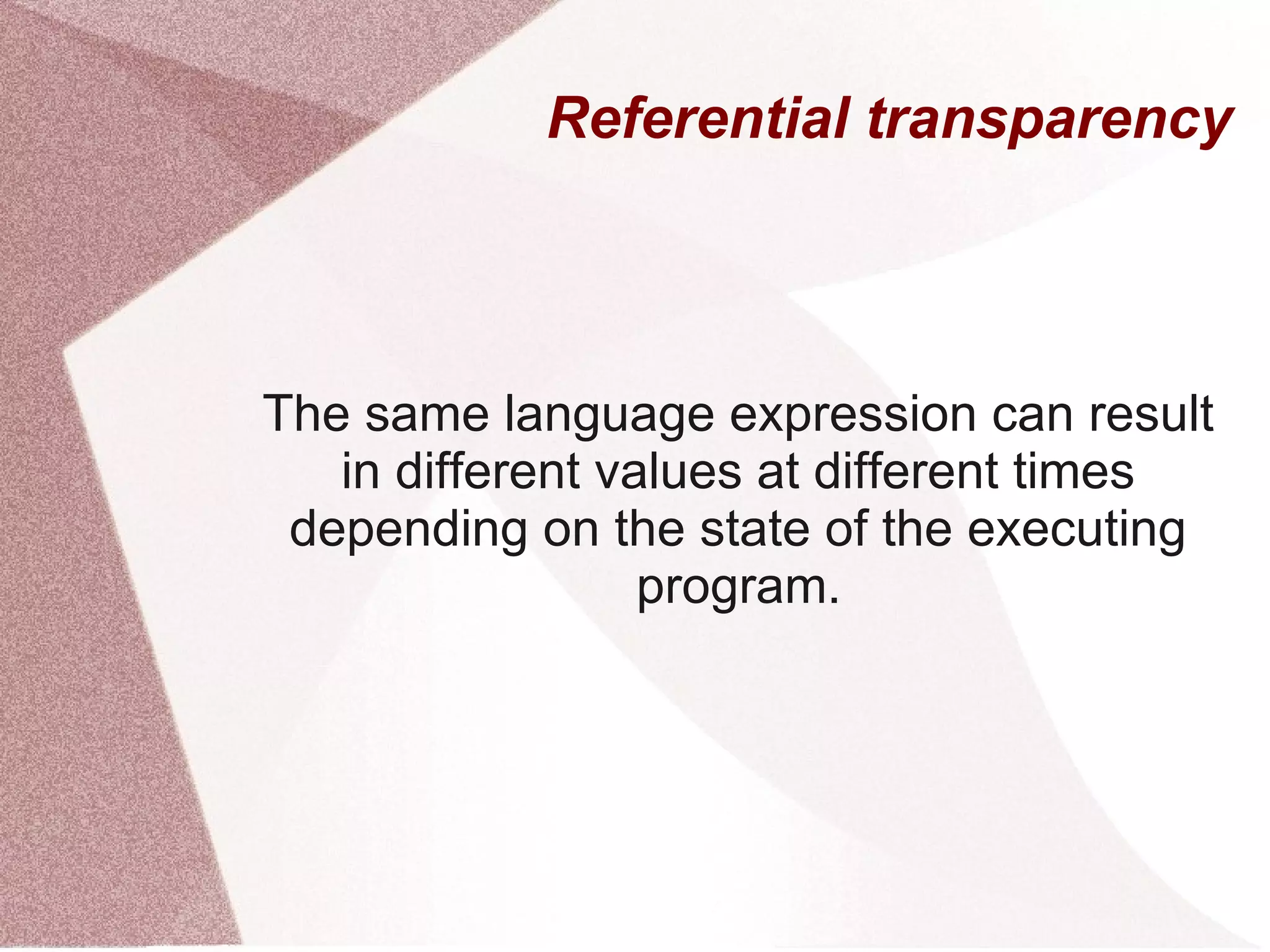 Referential transparency

The same language expression can result in different values at different times depending on the state of the executing program.